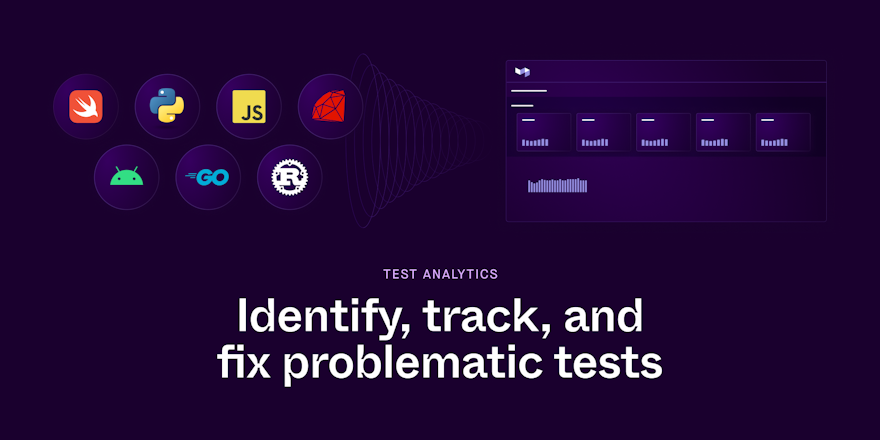 JS

GO

R

TEST ANALYTICS

Identify, track, and fix problematic tests